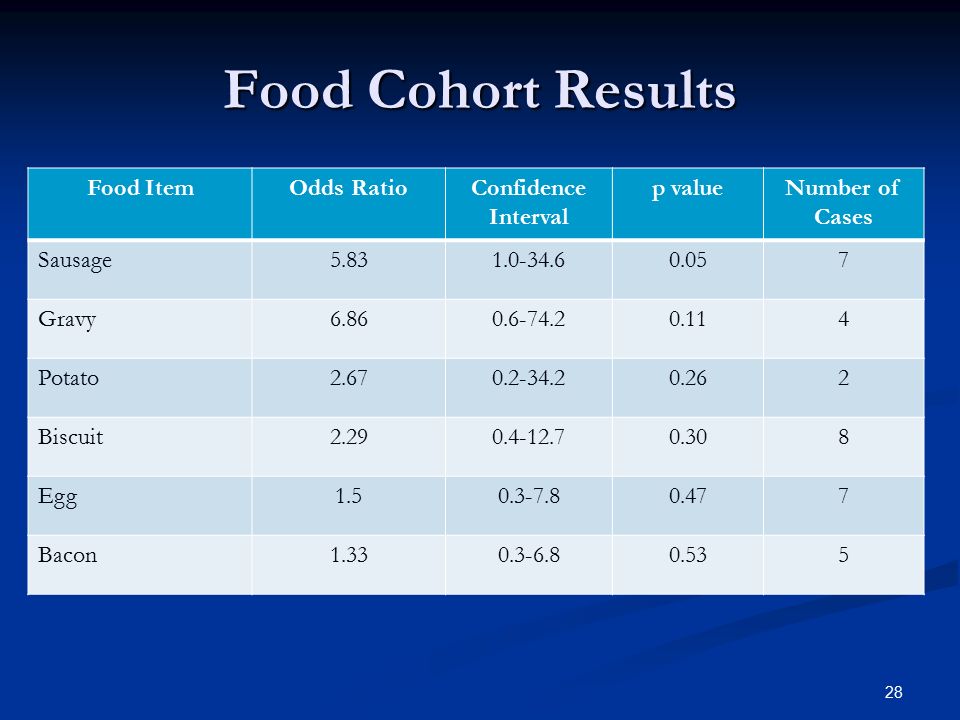 Food Cohort Results

| Food Item | Odds Ratio | Confidence Interval | p value | Number of Cases |
|---|---|---|---|---|
| Sausage | 5.83 | 1.0-34.6 | 0.05 | 7 |
| Gravy | 6.86 | 0.6-74.2 | 0.11 | 4 |
| Potato | 2.67 | 0.2-34.2 | 0.26 | 2 |
| Biscuit | 2.29 | 0.4-12.7 | 0.30 | 8 |
| Egg | 1.5 | 0.3-7.8 | 0.47 | 7 |
| Bacon | 1.33 | 0.3-6.8 | 0.53 | 5 |

28